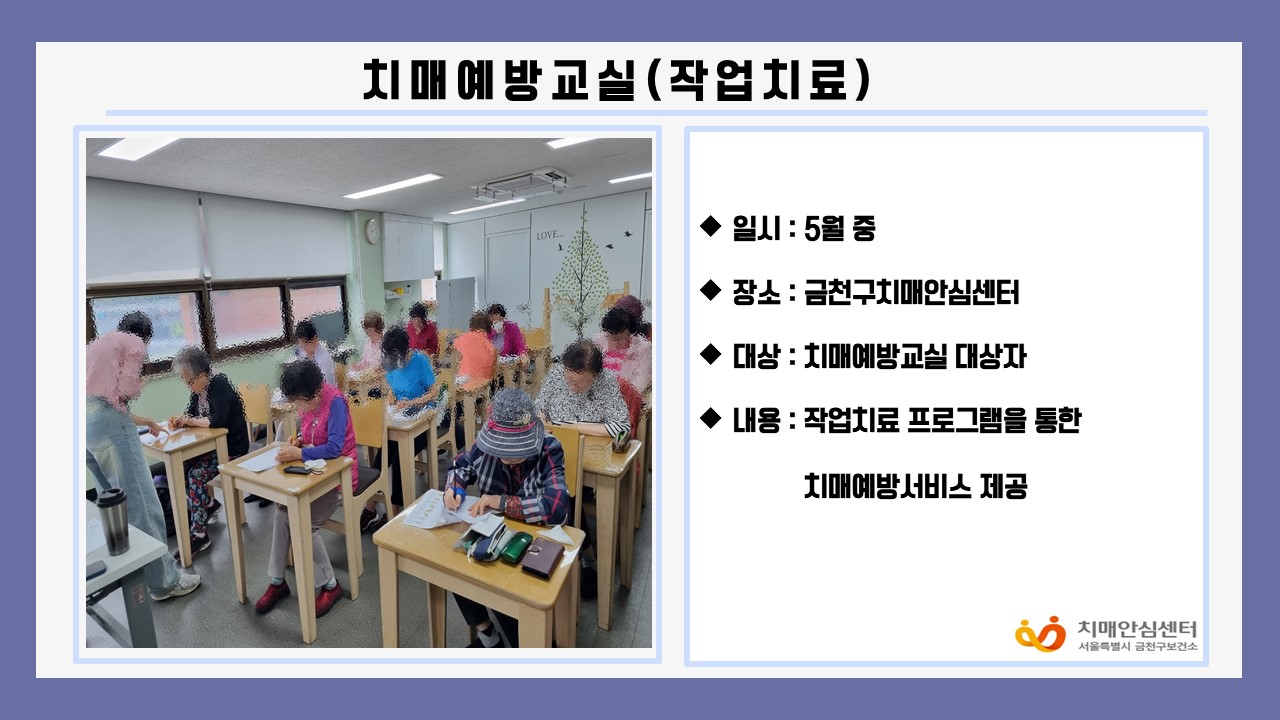 치매예방교실(작업치료)

LOVE...

◆ 일시 : 5월 중

◆ 장소 : 금천구치매안심센터

◆ 대상 : 치매예방교실 대상자

◆ 내용 : 작업치료 프로그램을 통한 치매예방서비스 제공

치매안심센터
서울특별시 금천구보건소